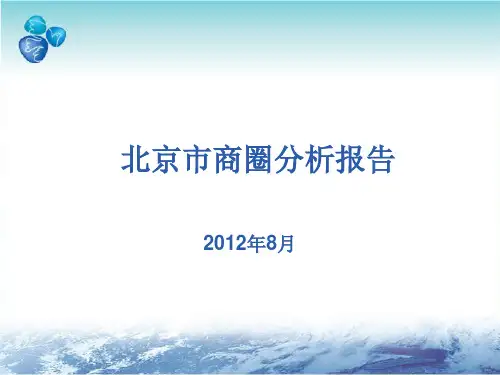 北京市商圈分析报告

2012年8月